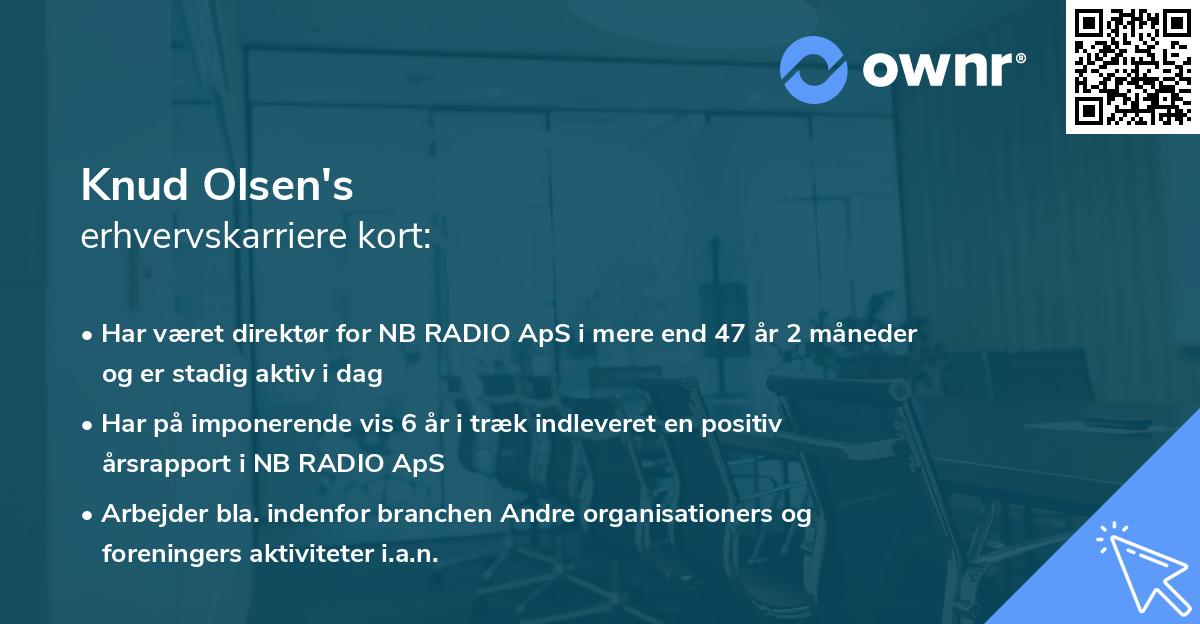 ownr®

Knud Olsen's
erhvervskarriere kort:

• Har været direktør for NB RADIO ApS i mere end 47 år 2 måneder og er stadig aktiv i dag

• Har på imponerende vis 6 år i træk indleveret en positiv årsrapport i NB RADIO ApS

• Arbejder bla. indenfor branchen Andre organisationers og foreningers aktiviteter i.a.n.